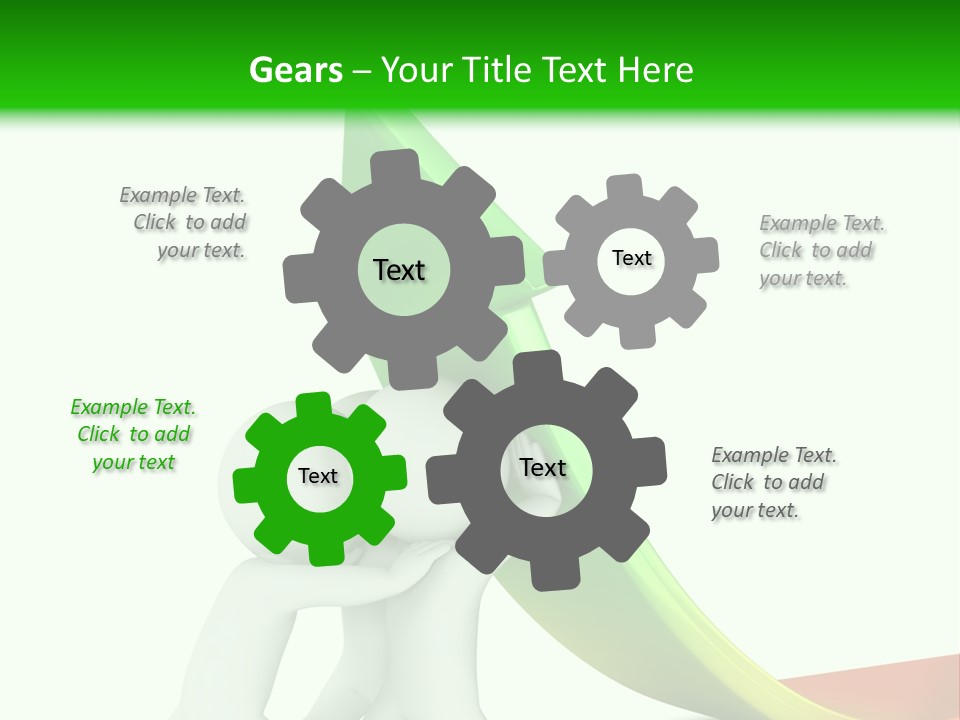 Gears – Your Title Text Here

Example Text. Click to add your text.

Text

Text

Example Text. Click to add your text.

Example Text. Click to add your text

Text

Text

Example Text. Click to add your text.